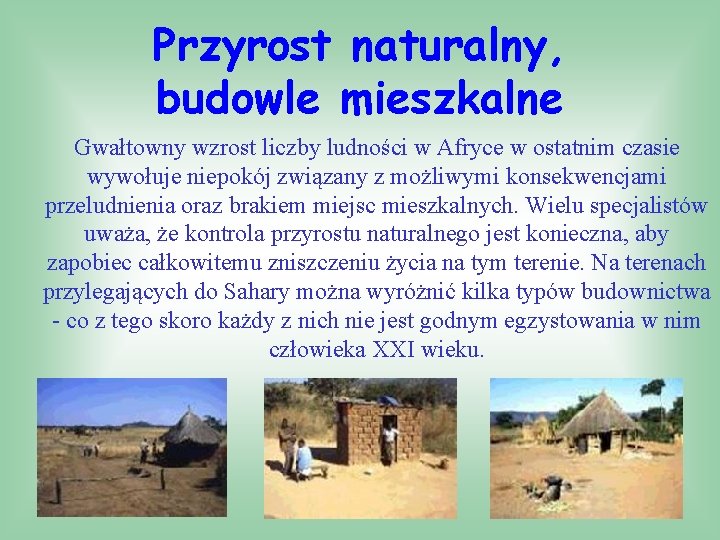 Przyrost naturalny, budowle mieszkalne

Gwałtowny wzrost liczby ludności w Afryce w ostatnim czasie wywołuje niepokój związany z możliwymi konsekwencjami przeludnienia oraz brakiem miejsc mieszkalnych. Wielu specjalistów uważa, że kontrola przyrostu naturalnego jest konieczna, aby zapobiec całkowitemu zniszczeniu życia na tym terenie. Na terenach przylegających do Sahary można wyróżnić kilka typów budownictwa - co z tego skoro każdy z nich nie jest godnym egzystowania w nim człowieka XXI wieku.